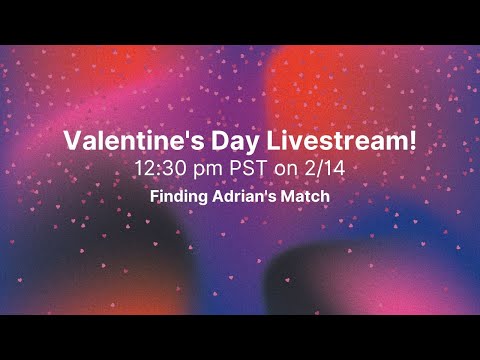 Valentine's Day Livestream!
12:30 pm PST on 2/14
Finding Adrian's Match